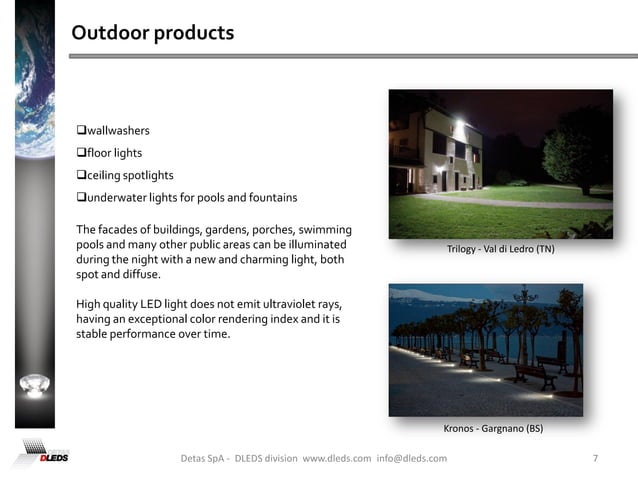 Outdoor products

❑wallwashers

❑floor lights

❑ceiling spotlights

❑underwater lights for pools and fountains

The facades of buildings, gardens, porches, swimming pools and many other public areas can be illuminated during the night with a new and charming light, both spot and diffuse.

High quality LED light does not emit ultraviolet rays, having an exceptional color rendering index and it is stable performance over time.

Trilogy - Val di Ledro (TN)

Kronos - Gargnano (BS)

DETAS DLEDS

Detas SpA - DLEDS division www.dleds.com info@dleds.com

7